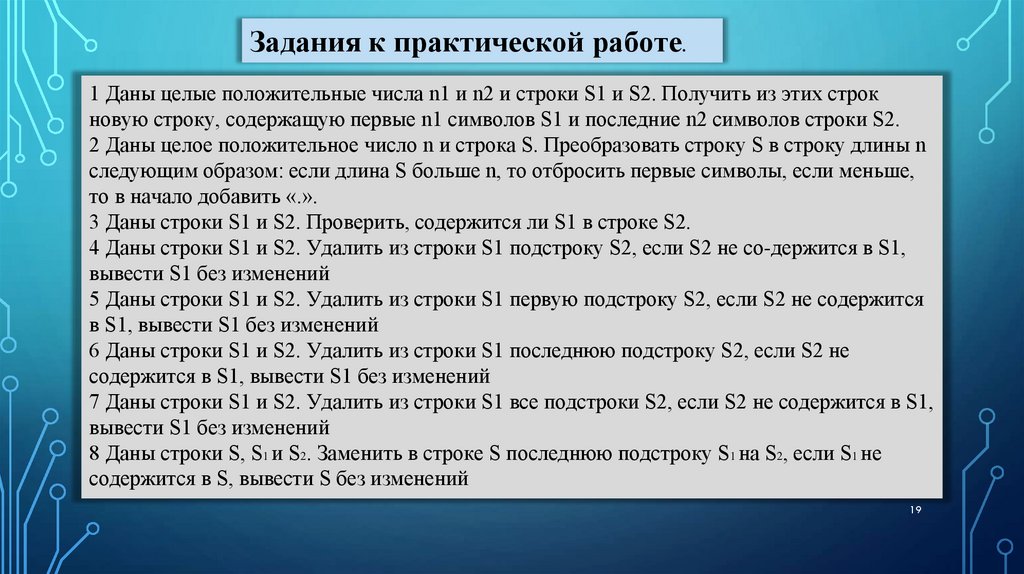 Задания к практической работе.

1 Даны целые положительные числа n1 и n2 и строки S1 и S2. Получить из этих строк новую строку, содержащую первые n1 символов S1 и последние n2 символов строки S2.
2 Даны целое положительное число n и строка S. Преобразовать строку S в строку длины n следующим образом: если длина S больше n, то отбросить первые символы, если меньше, то в начало добавить «.».
3 Даны строки S1 и S2. Проверить, содержится ли S1 в строке S2.
4 Даны строки S1 и S2. Удалить из строки S1 подстроку S2, если S2 не со-держится в S1, вывести S1 без изменений
5 Даны строки S1 и S2. Удалить из строки S1 первую подстроку S2, если S2 не содержится в S1, вывести S1 без изменений
6 Даны строки S1 и S2. Удалить из строки S1 последнюю подстроку S2, если S2 не содержится в S1, вывести S1 без изменений
7 Даны строки S1 и S2. Удалить из строки S1 все подстроки S2, если S2 не содержится в S1, вывести S1 без изменений
8 Даны строки S, $S_1$ и $S_2$. Заменить в строке S последнюю подстроку $S_1$ на $S_2$, если $S_1$ не содержится в S, вывести S без изменений

19